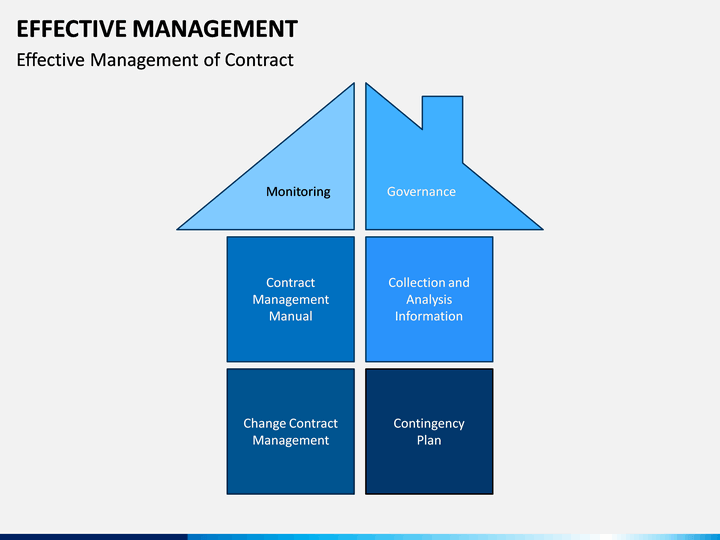 EFFECTIVE MANAGEMENT
Effective Management of Contract

Monitoring

Governance

Contract Management Manual

Collection and Analysis Information

Change Contract Management

Contingency Plan